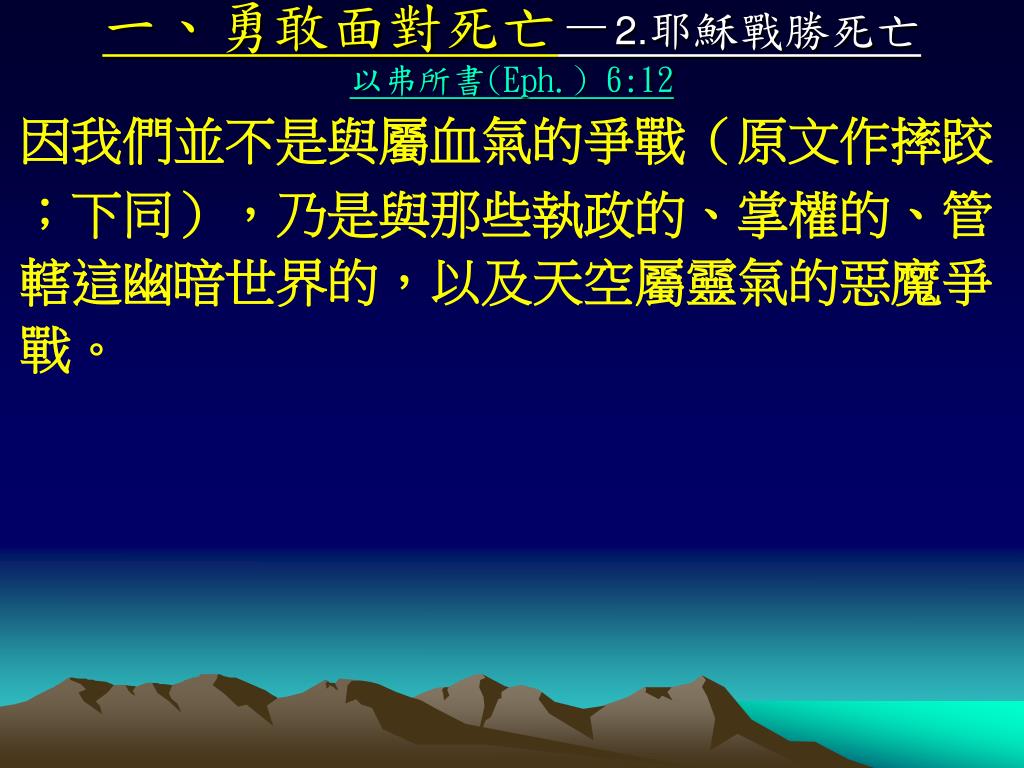 一、勇敢面對死亡－2.耶穌戰勝死亡
以弗所書(Eph.) 6:12

因我們並不是與屬血氣的爭戰（原文作摔跤；下同），乃是與那些執政的、掌權的、管轄這幽暗世界的，以及天空屬靈氣的惡魔爭戰。